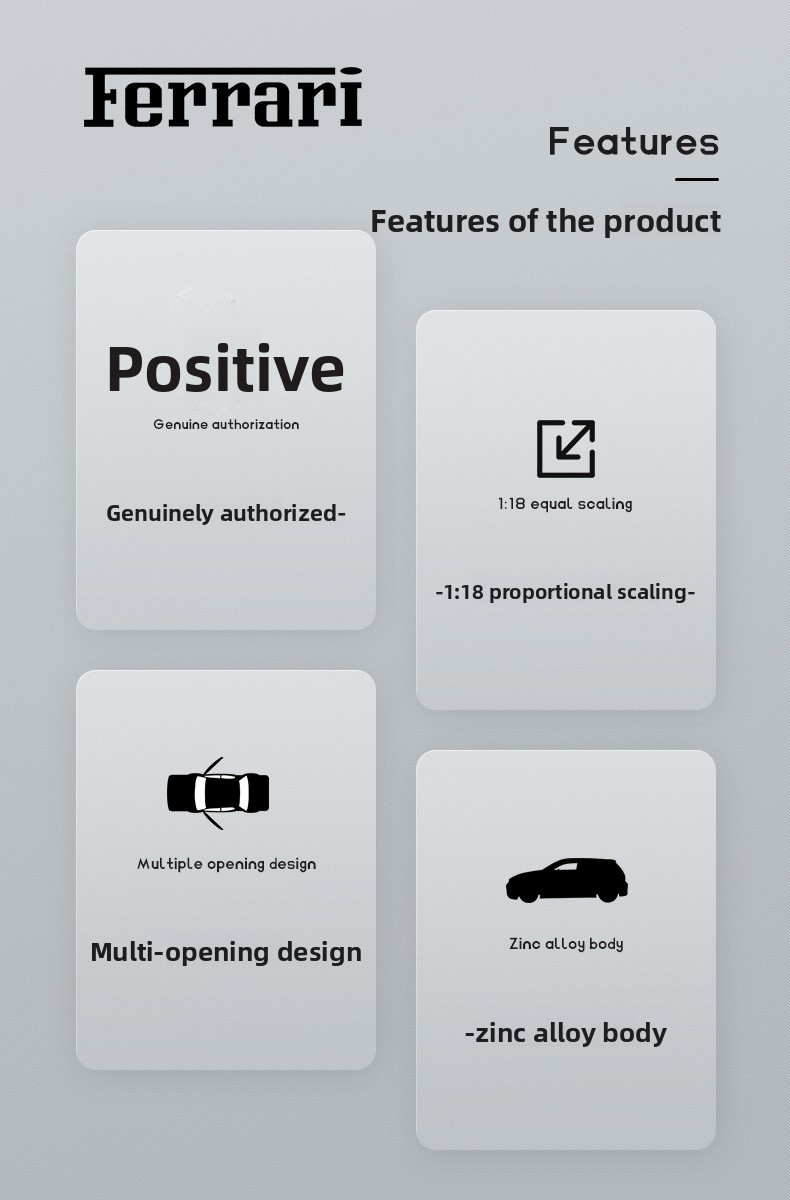 Ferrari

Features

Features of the product

Positive

Genuine authorization

Genuinely authorized-

1:18 equal scaling

-1:18 proportional scaling-

Multiple opening design

Multi-opening design

Zinc alloy body

-zinc alloy body